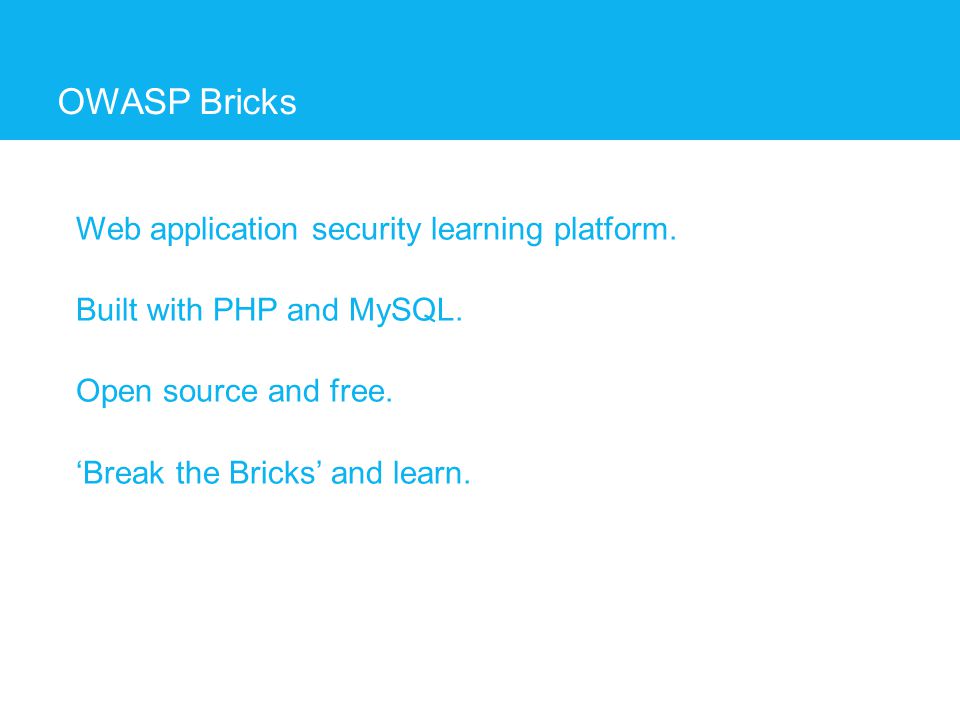 OWASP Bricks

Web application security learning platform.

Built with PHP and MySQL.

Open source and free.

‘Break the Bricks’ and learn.